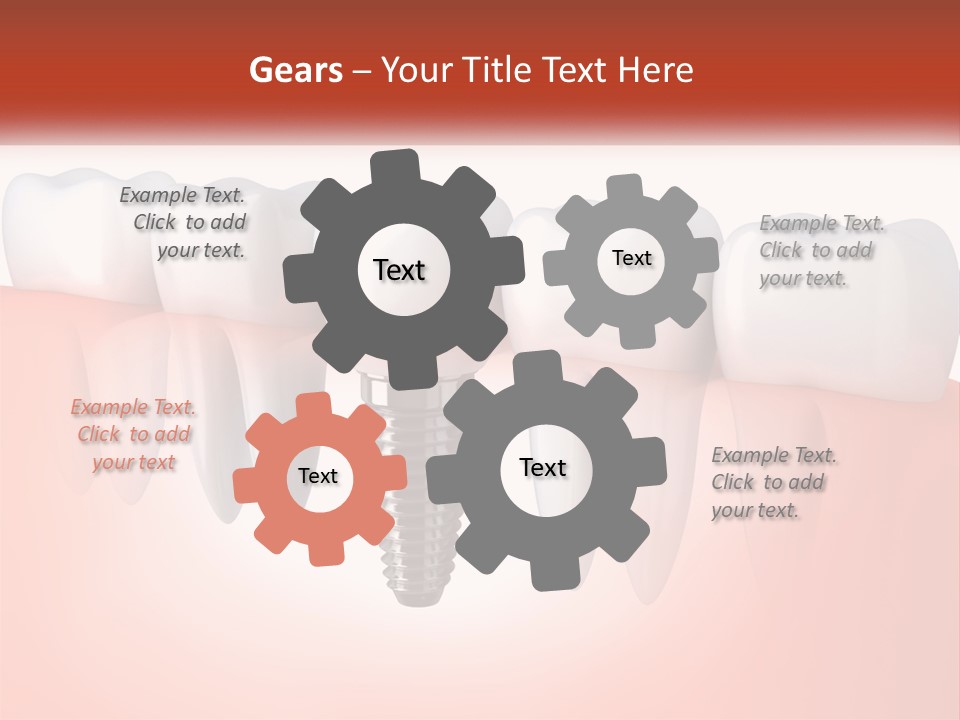 Gears – Your Title Text Here

Example Text. Click to add your text.

Text

Text

Example Text. Click to add your text.

Example Text. Click to add your text

Text

Text

Example Text. Click to add your text.